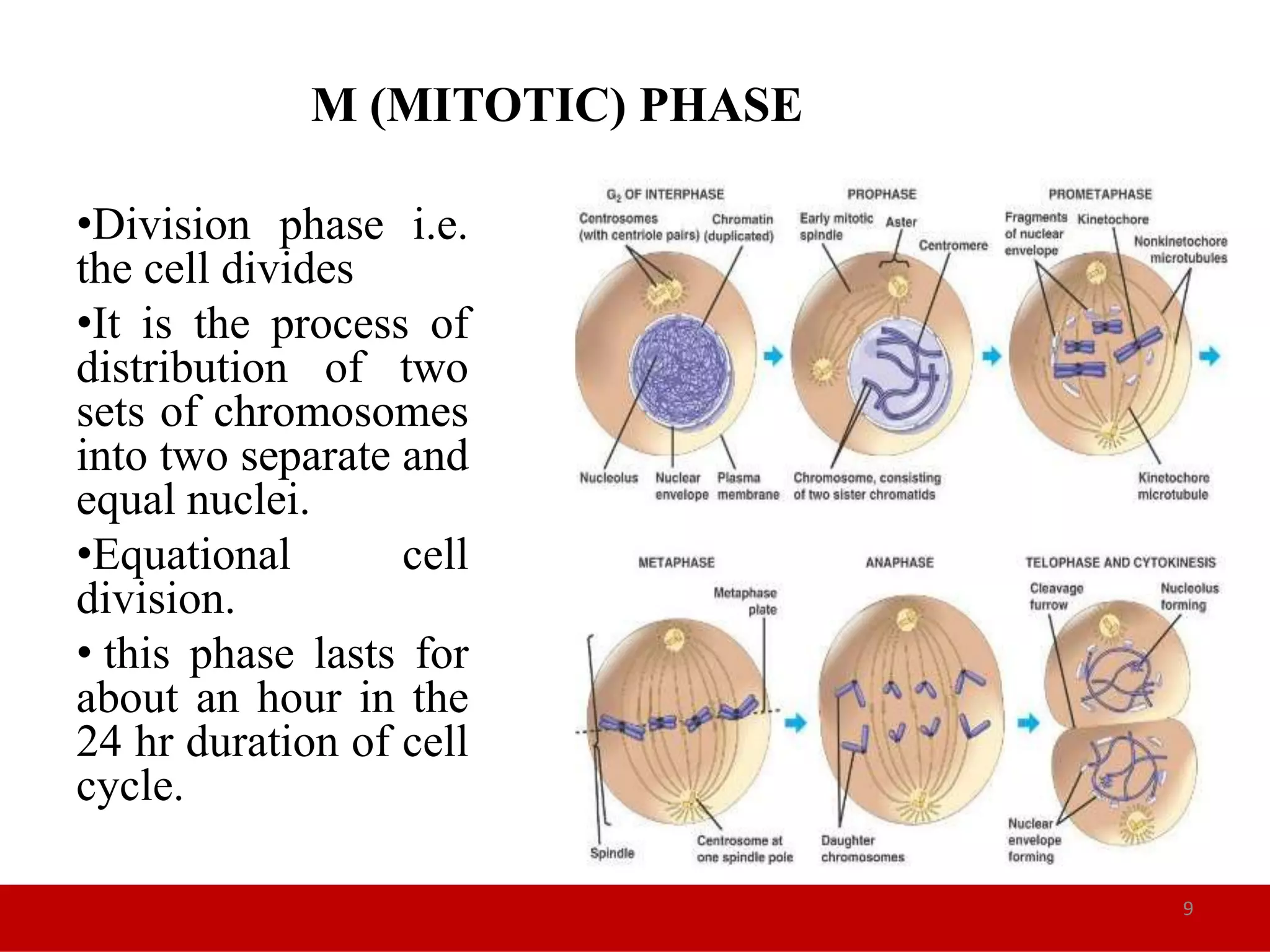 M (MITOTIC) PHASE

•Division phase i.e. the cell divides

•It is the process of distribution of two sets of chromosomes into two separate and equal nuclei.

•Equational cell division.

• this phase lasts for about an hour in the 24 hr duration of cell cycle.

$G_2$ OF INTERPHASE
Centrosomes (with centriole pairs)
Chromatin (duplicated)
Nucleolus
Nuclear envelope
Plasma membrane

PROPHASE
Early mitotic spindle
Aster
Centromere
Chromosome, consisting of two sister chromatids

PROMETAPHASE
Fragments of nuclear envelope
Kinetochore
Nonkinetochore microtubules
Kinetochore microtubule

METAPHASE
Metaphase plate
Spindle
Centrosome at one spindle pole

ANAPHASE
Daughter chromosomes

TELOPHASE AND CYTOKINESIS
Cleavage furrow
Nucleolus forming
Nuclear envelope forming

9